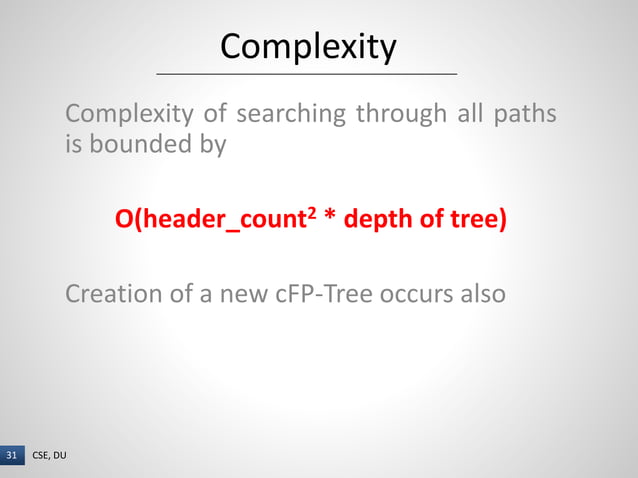 Complexity

Complexity of searching through all paths is bounded by

O(header_count$^2$ * depth of tree)

Creation of a new cFP-Tree occurs also

31 CSE, DU